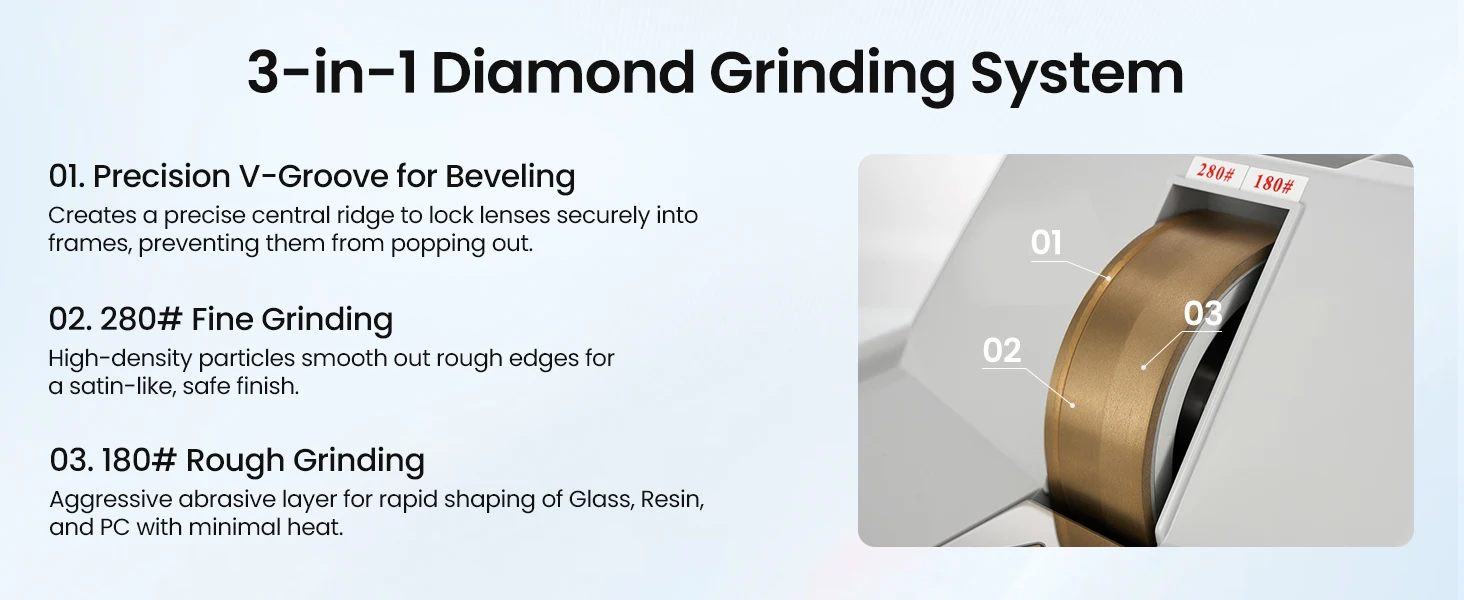 3-in-1 Diamond Grinding System

01. Precision V-Groove for Beveling
Creates a precise central ridge to lock lenses securely into frames, preventing them from popping out.

02. 280# Fine Grinding
High-density particles smooth out rough edges for a satin-like, safe finish.

03. 180# Rough Grinding
Aggressive abrasive layer for rapid shaping of Glass, Resin, and PC with minimal heat.

280# 180#

01

02

03